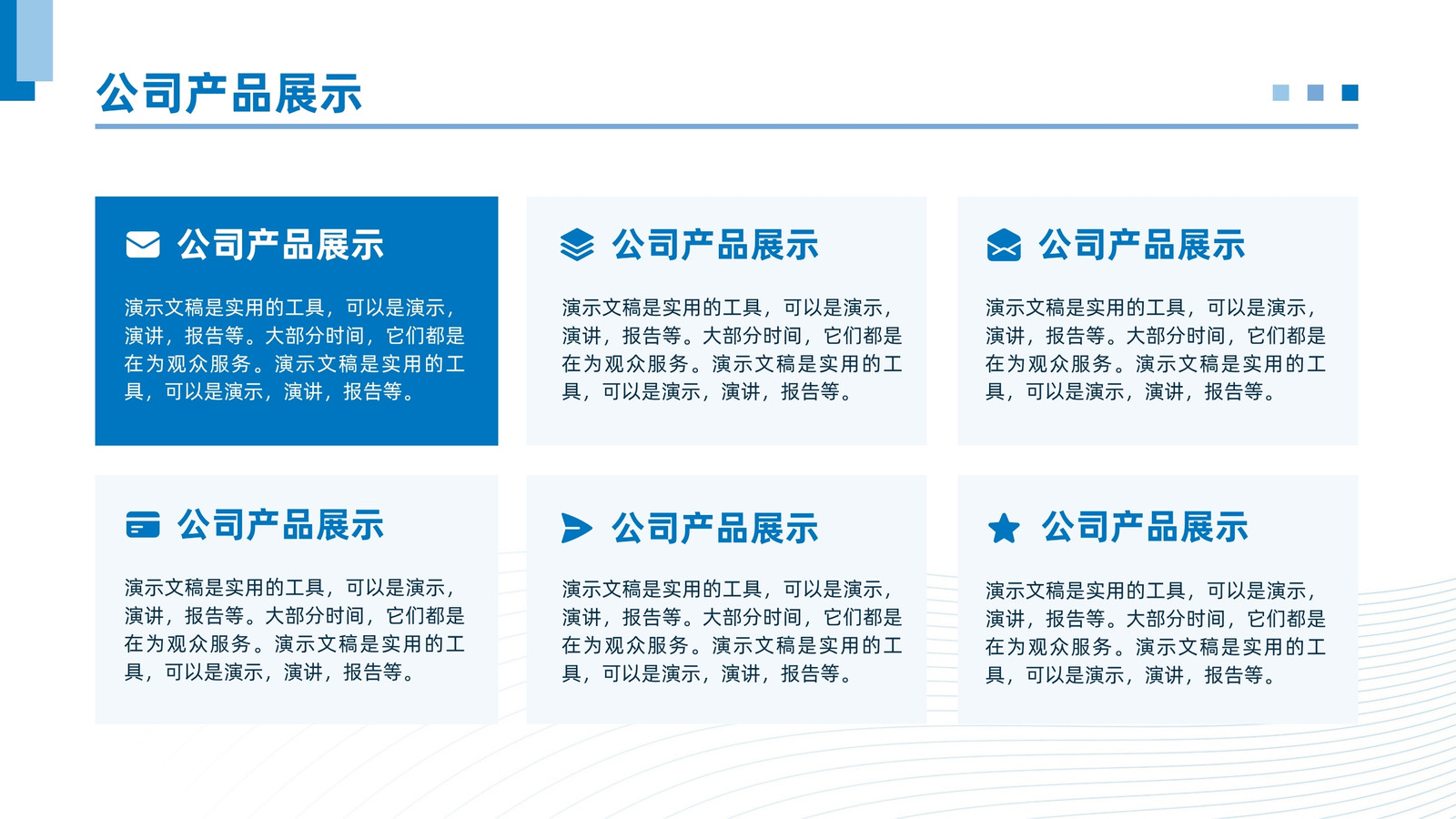 公司产品展示

公司产品展示

演示文稿是实用的工具，可以是演示，演讲，报告等。大部分时间，它们都是在为观众服务。演示文稿是实用的工具，可以是演示，演讲，报告等。

公司产品展示

演示文稿是实用的工具，可以是演示，演讲，报告等。大部分时间，它们都是在为观众服务。演示文稿是实用的工具，可以是演示，演讲，报告等。

公司产品展示

演示文稿是实用的工具，可以是演示，演讲，报告等。大部分时间，它们都是在为观众服务。演示文稿是实用的工具，可以是演示，演讲，报告等。

公司产品展示

演示文稿是实用的工具，可以是演示，演讲，报告等。大部分时间，它们都是在为观众服务。演示文稿是实用的工具，可以是演示，演讲，报告等。

公司产品展示

演示文稿是实用的工具，可以是演示，演讲，报告等。大部分时间，它们都是在为观众服务。演示文稿是实用的工具，可以是演示，演讲，报告等。

公司产品展示

演示文稿是实用的工具，可以是演示，演讲，报告等。大部分时间，它们都是在为观众服务。演示文稿是实用的工具，可以是演示，演讲，报告等。